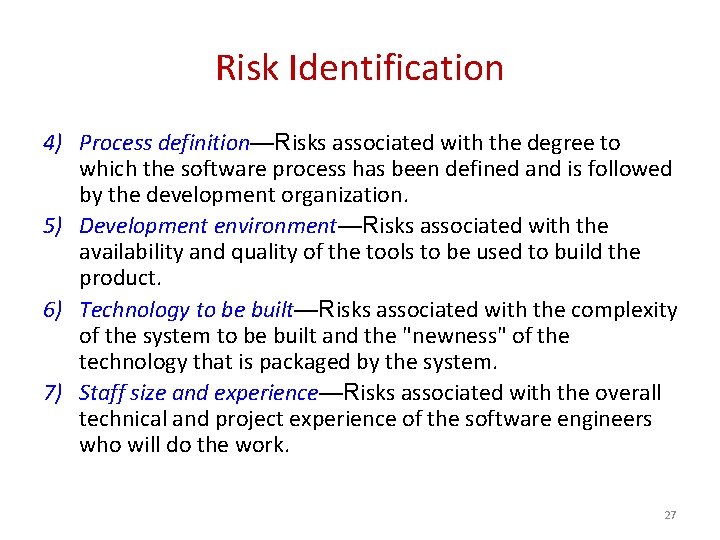 Risk Identification

4) Process definition—Risks associated with the degree to which the software process has been defined and is followed by the development organization.

5) Development environment—Risks associated with the availability and quality of the tools to be used to build the product.

6) Technology to be built—Risks associated with the complexity of the system to be built and the "newness" of the technology that is packaged by the system.

7) Staff size and experience—Risks associated with the overall technical and project experience of the software engineers who will do the work.

27